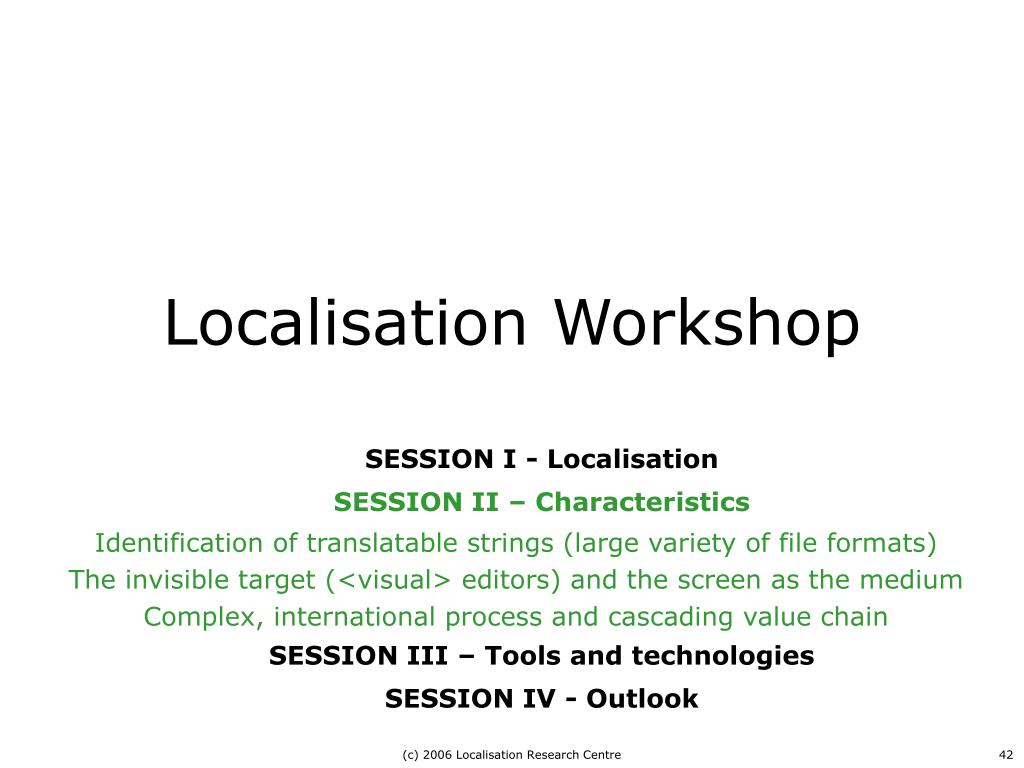 Localisation Workshop

SESSION I - Localisation

SESSION II – Characteristics

Identification of translatable strings (large variety of file formats)

The invisible target (<visual> editors) and the screen as the medium

Complex, international process and cascading value chain

SESSION III – Tools and technologies

SESSION IV - Outlook

(c) 2006 Localisation Research Centre

42